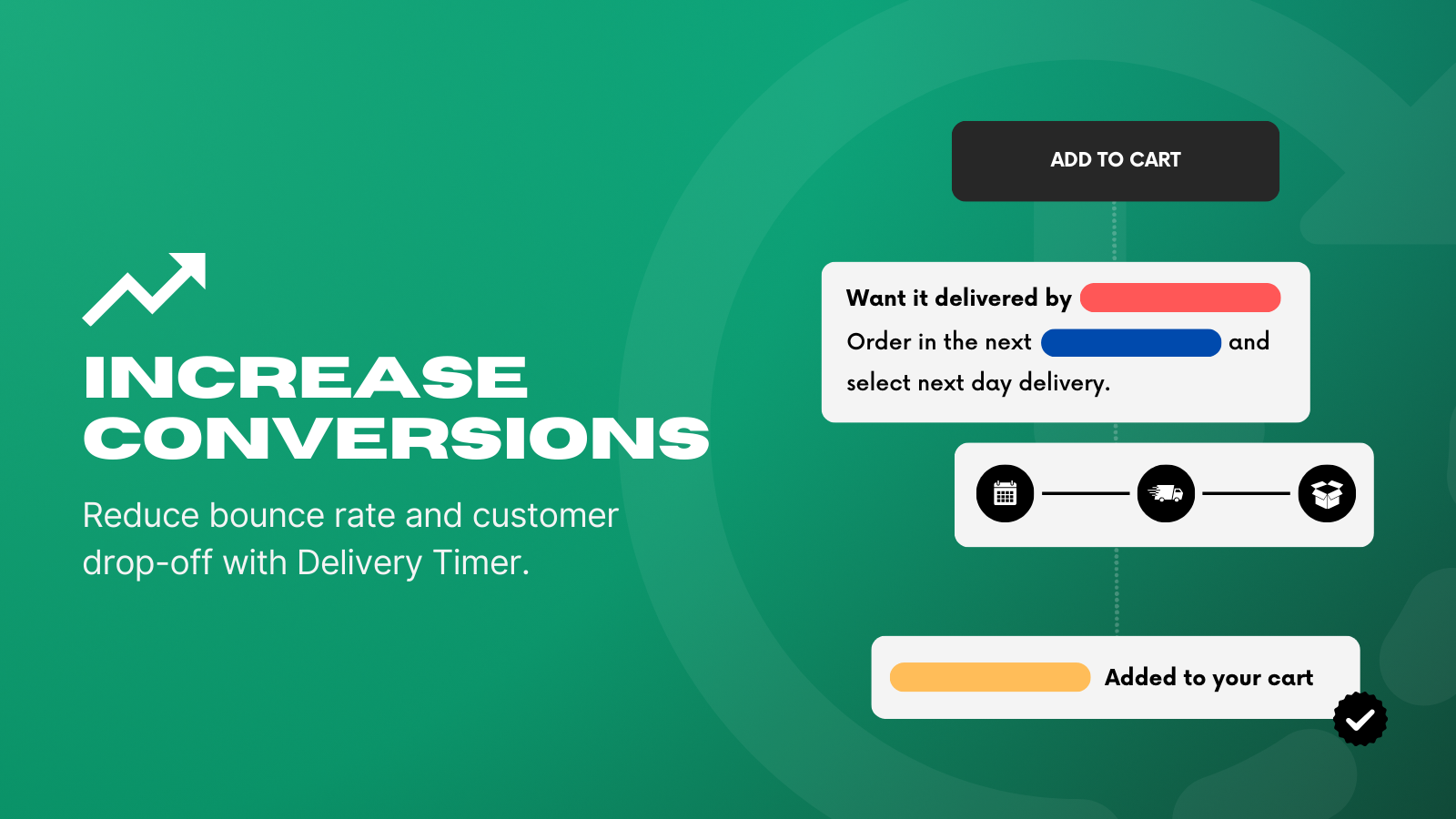 INCREASE CONVERSIONS

Reduce bounce rate and customer drop-off with Delivery Timer.

ADD TO CART

Want it delivered by

Order in the next and select next day delivery.

Added to your cart